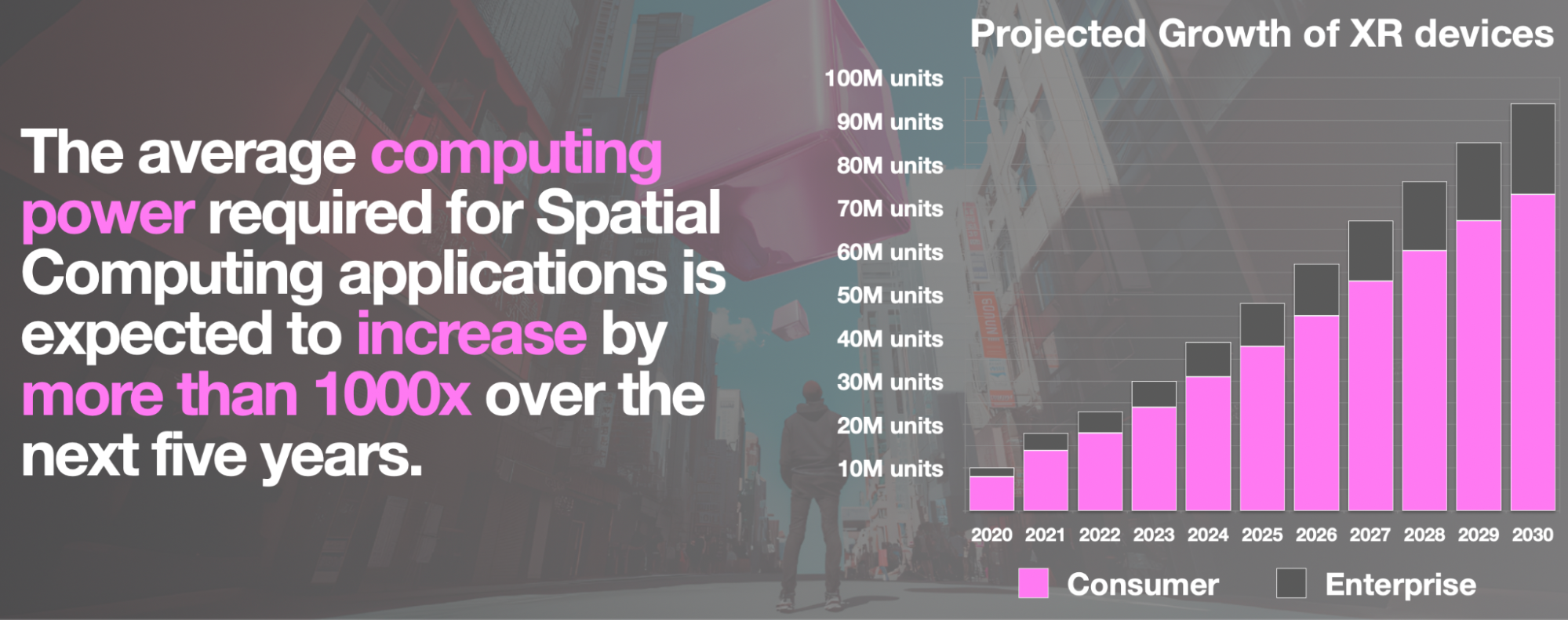 The average computing power required for Spatial Computing applications is expected to increase by more than 1000x over the next five years.

Projected Growth of XR devices

100M units
90M units
80M units
70M units
60M units
50M units
40M units
30M units
20M units
10M units

2020 2021 2022 2023 2024 2025 2026 2027 2028 2029 2030

Consumer Enterprise